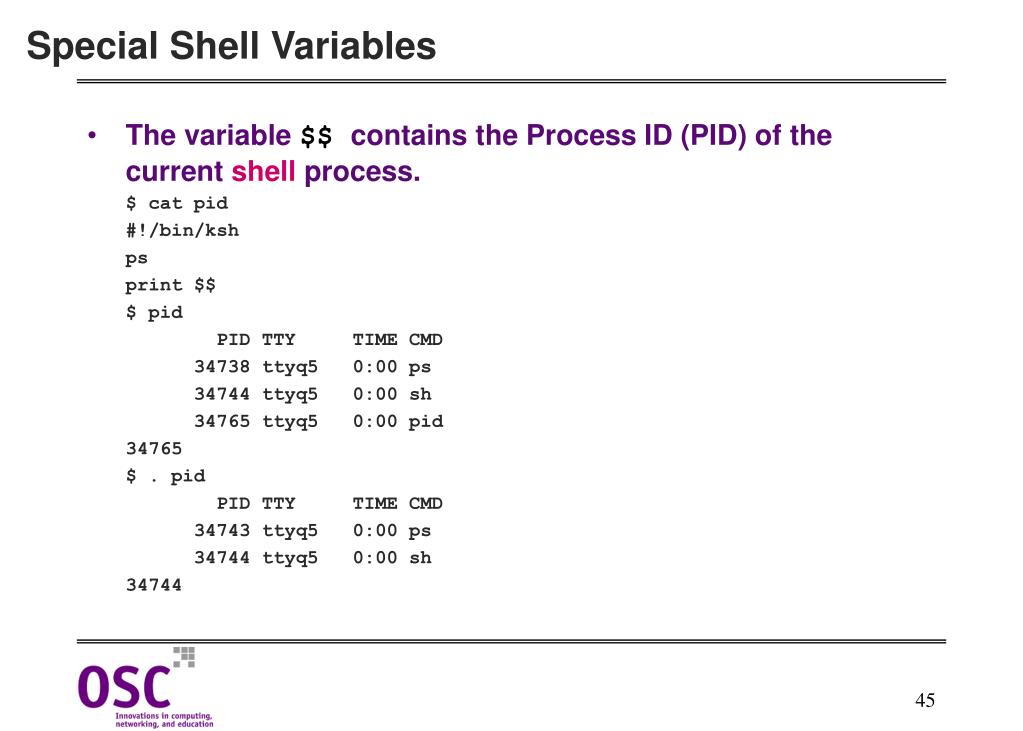 Special Shell Variables

• The variable $$ contains the Process ID (PID) of the current shell process.

$ cat pid
#!/bin/ksh
ps
print $$
$ pid
PID TTY TIME CMD
34738 ttyq5 0:00 ps
34744 ttyq5 0:00 sh
34765 ttyq5 0:00 pid
34765
$ . pid
PID TTY TIME CMD
34743 ttyq5 0:00 ps
34744 ttyq5 0:00 sh
34744

OSC
Innovations in computing, networking, and education

45